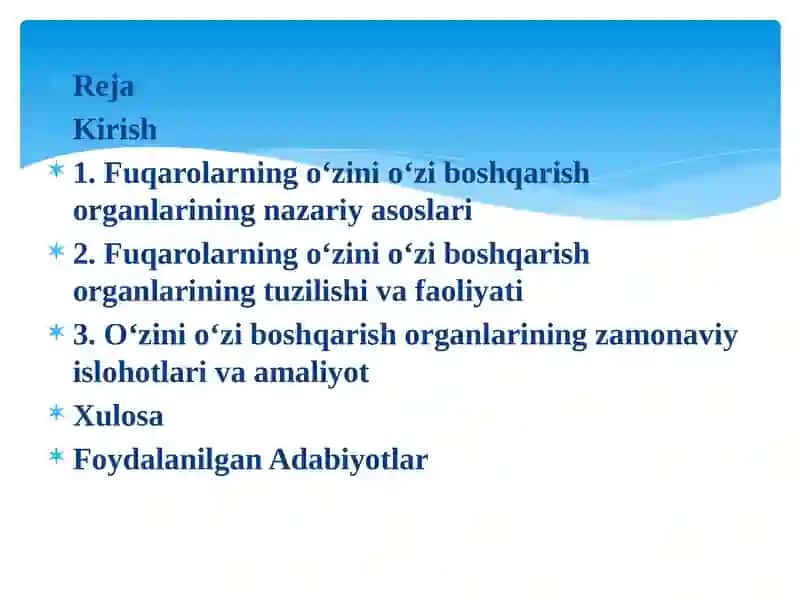 Reja
Kirish
1. Fuqarolarning o‘zini o‘zi boshqarish organlarining nazariy asoslari
2. Fuqarolarning o‘zini o‘zi boshqarish organlarining tuzilishi va faoliyati
3. O‘zini o‘zi boshqarish organlarining zamonaviy islohotlari va amaliyot
Xulosa
Foydalanilgan Adabiyotlar